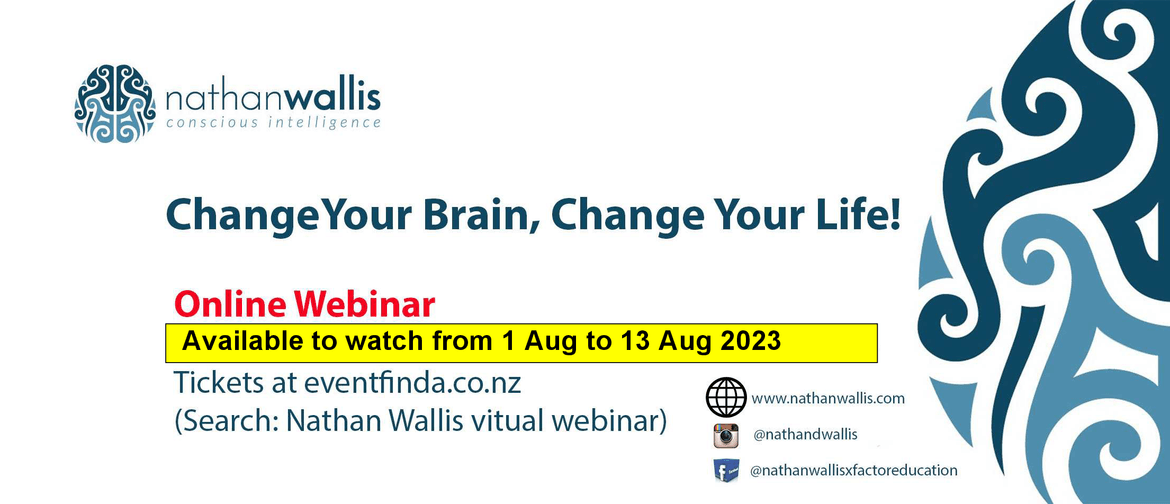 nathanwallis
conscious intelligence

ChangeYour Brain, Change Your Life!

Online Webinar
Available to watch from 1 Aug to 13 Aug 2023

Tickets at eventfinda.co.nz
(Search: Nathan Wallis vitual webinar)

www.nathanwallis.com
@nathandwallis
@nathanwallisxfactoreducation